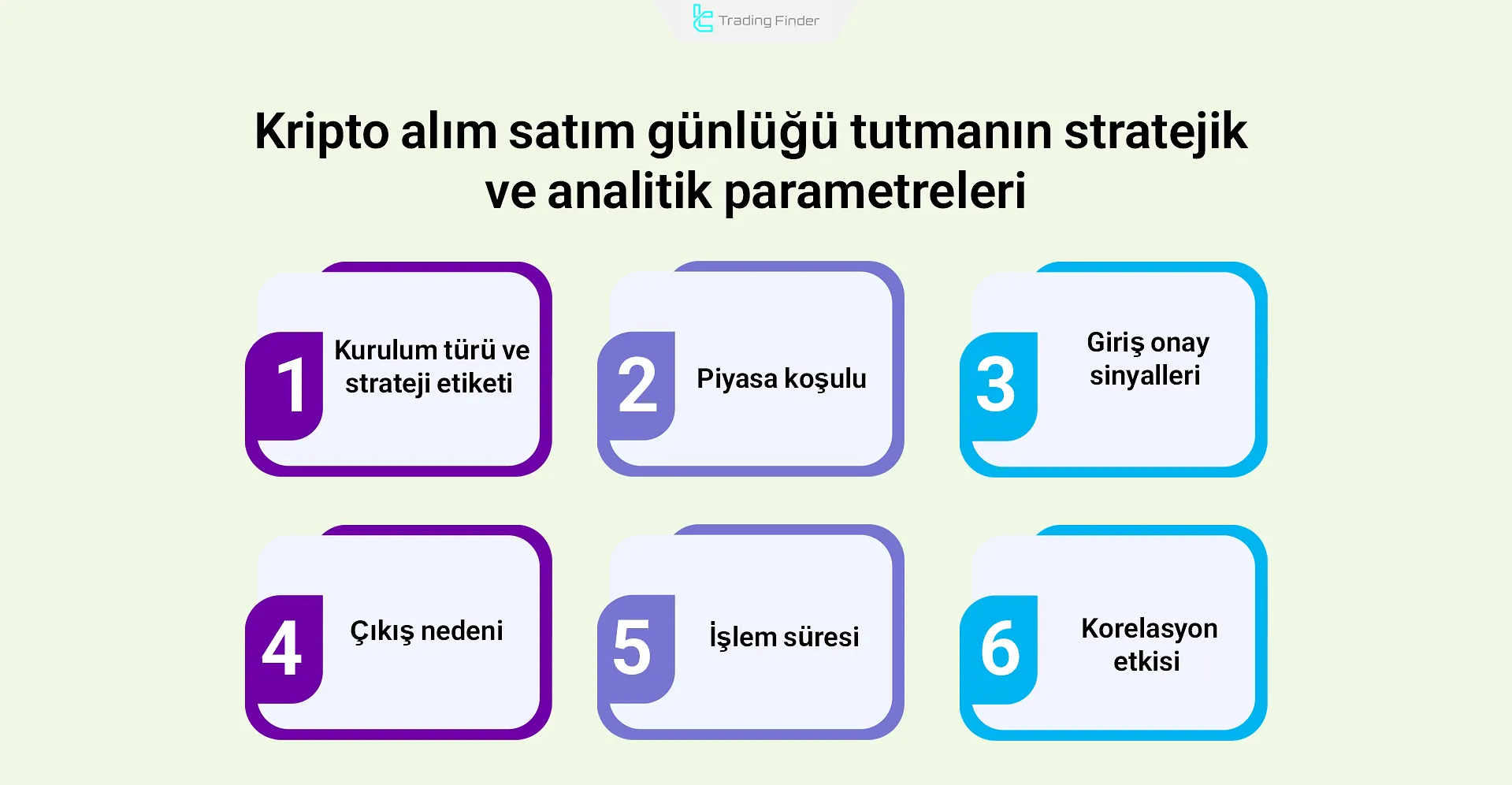 Trading Finder

Kripto alım satım günlüğü tutmanın stratejik ve analitik parametreleri

1 Kurulum türü ve strateji etiketi

2 Piyasa koşulu

3 Giriş onay sinyalleri

4 Çıkış nedeni

5 İşlem süresi

6 Korelasyon etkisi